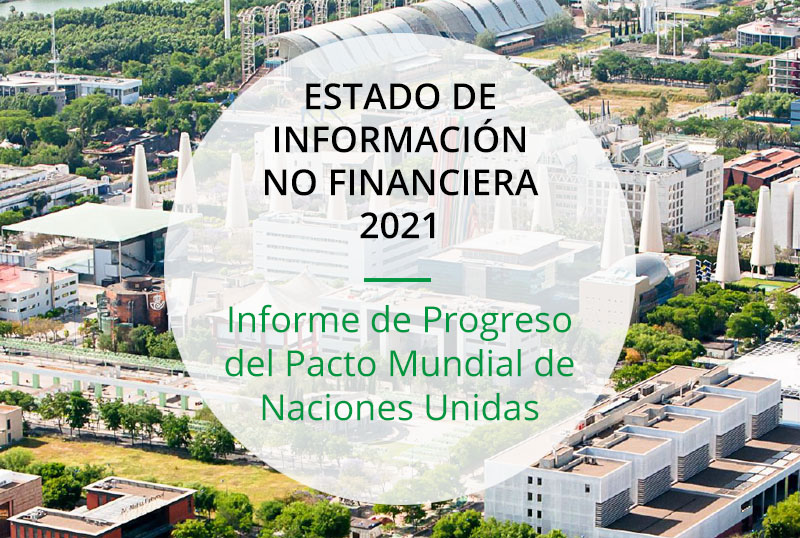 ESTADO DE INFORMACIÓN NO FINANCIERA 2021

Informe de Progreso del Pacto Mundial de Naciones Unidas